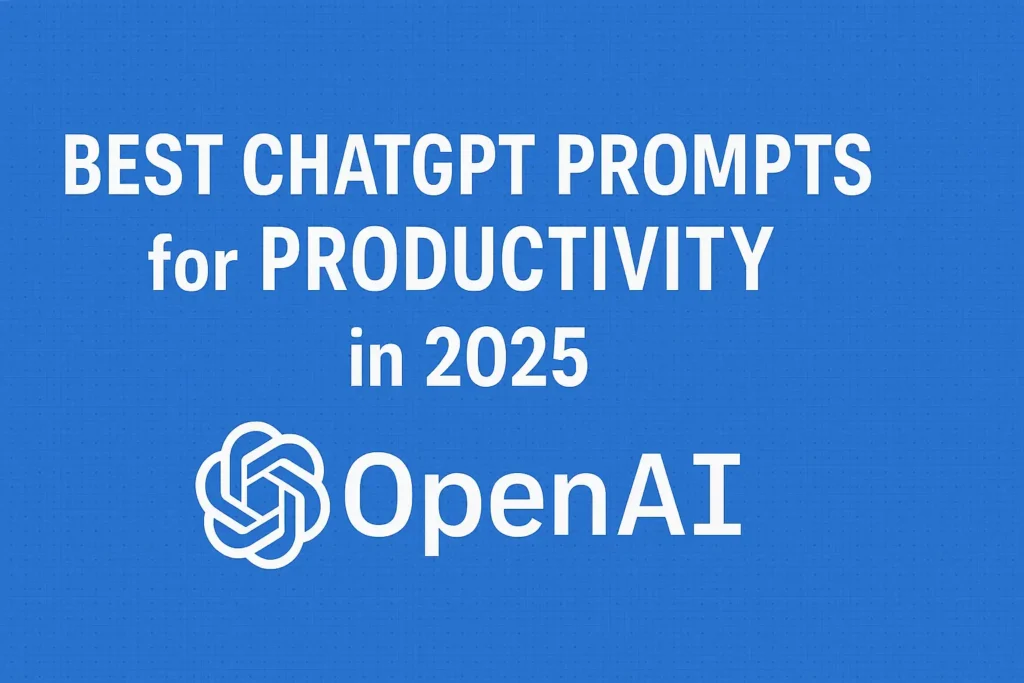 BEST CHATGPT PROMPTS for PRODUCTIVITY in 2025

OpenAI